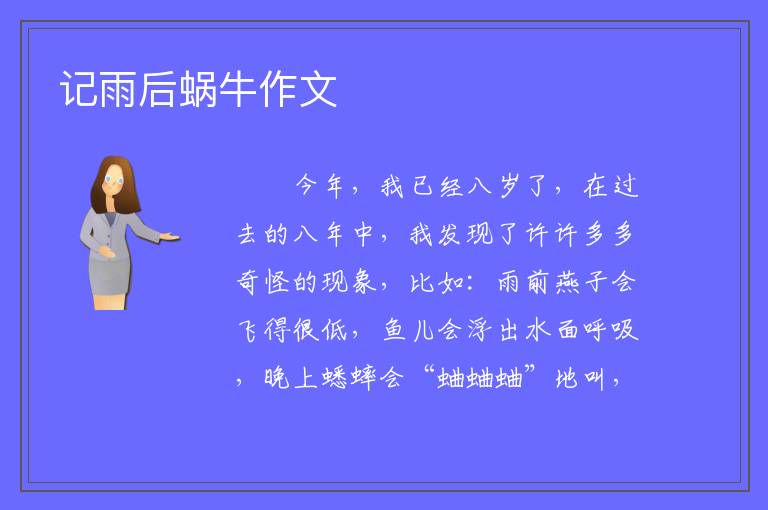 记雨后蜗牛作文

今年，我已经八岁了，在过去的八年中，我发现了许许多多奇怪的现象，比如：雨前燕子会飞得很低，鱼儿会浮出水面呼吸，晚上蟋蟀会“蛐蛐蛐”地叫，